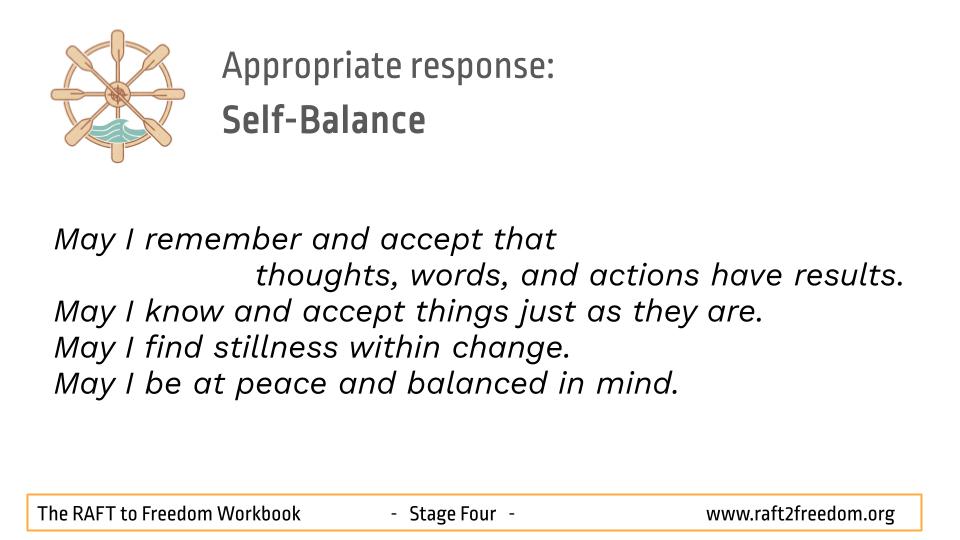 Appropriate response:
Self-Balance

May I remember and accept that
thoughts, words, and actions have results.
May I know and accept things just as they are.
May I find stillness within change.
May I be at peace and balanced in mind.

The RAFT to Freedom Workbook - Stage Four - www.raft2freedom.org